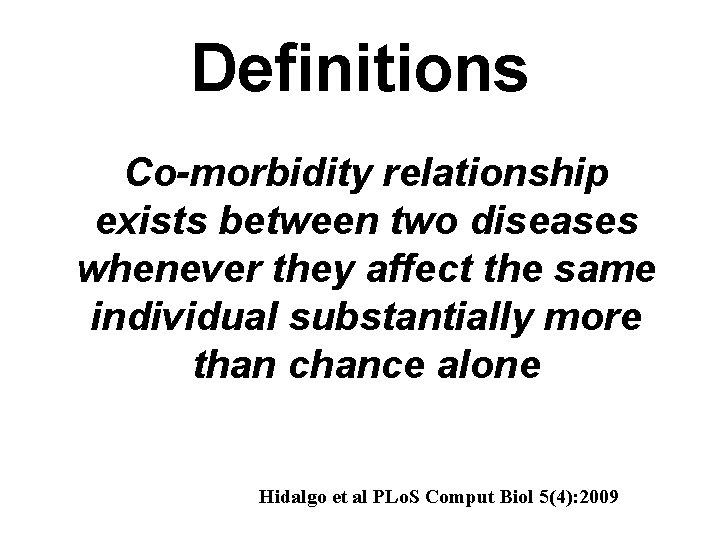 Definitions

Co-morbidity relationship exists between two diseases whenever they affect the same individual substantially more than chance alone

Hidalgo et al PLoS Comput Biol 5(4):2009